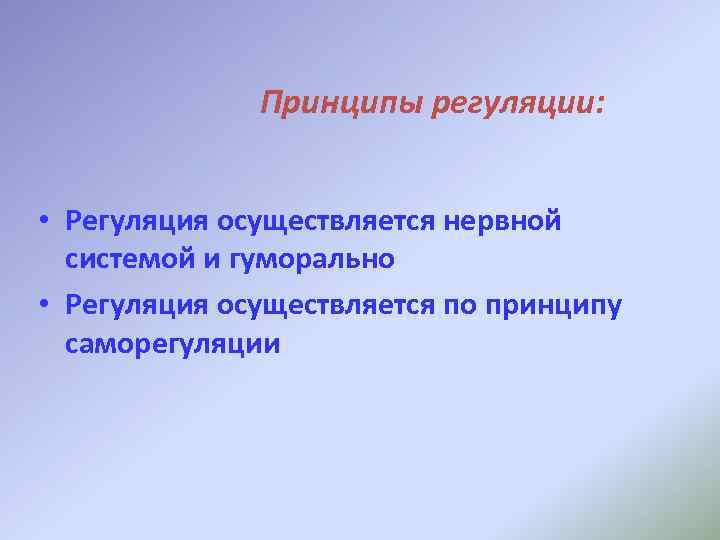 Принципы регуляции:

• Регуляция осуществляется нервной системой и гуморально
• Регуляция осуществляется по принципу саморегуляции